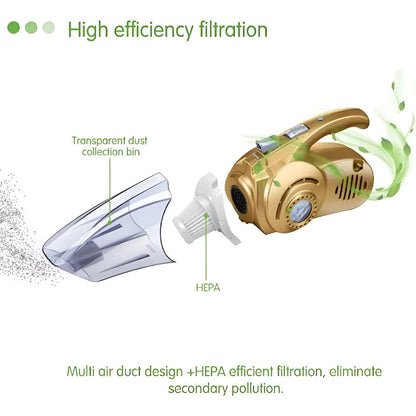 High efficiency filtration

Transparent dust collection bin

HEPA

Multi air duct design +HEPA efficient filtration, eliminate secondary pollution.